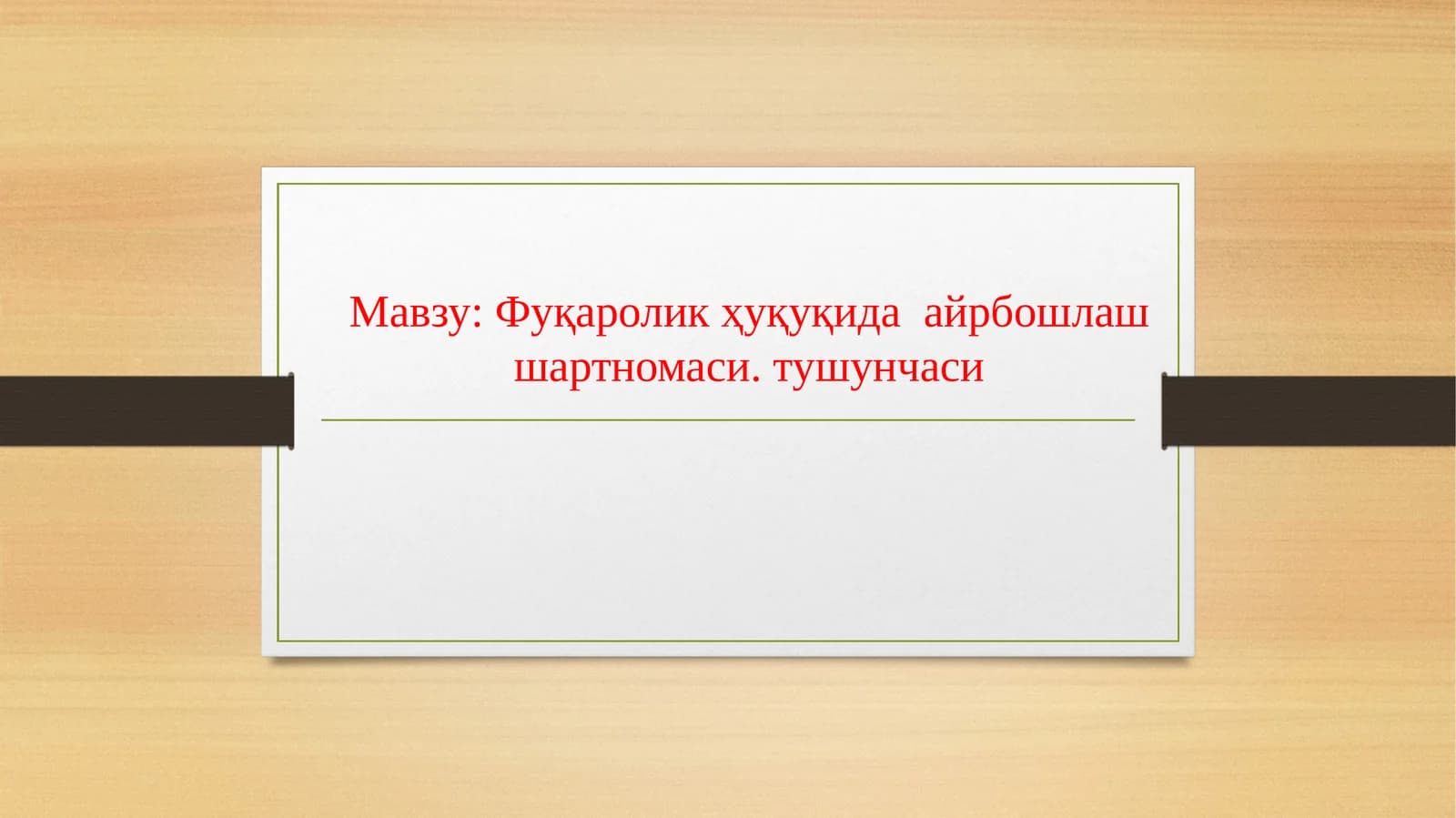 Мавзу: Фуқаролик ҳуқуқида айрбошлаш шартномаси. тушунчаси